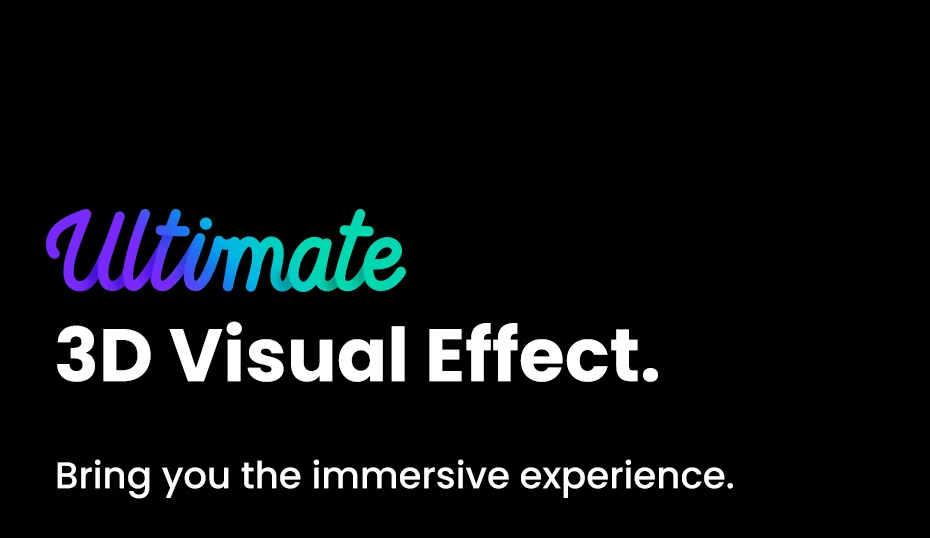 Ultimate
3D Visual Effect.

Bring you the immersive experience.